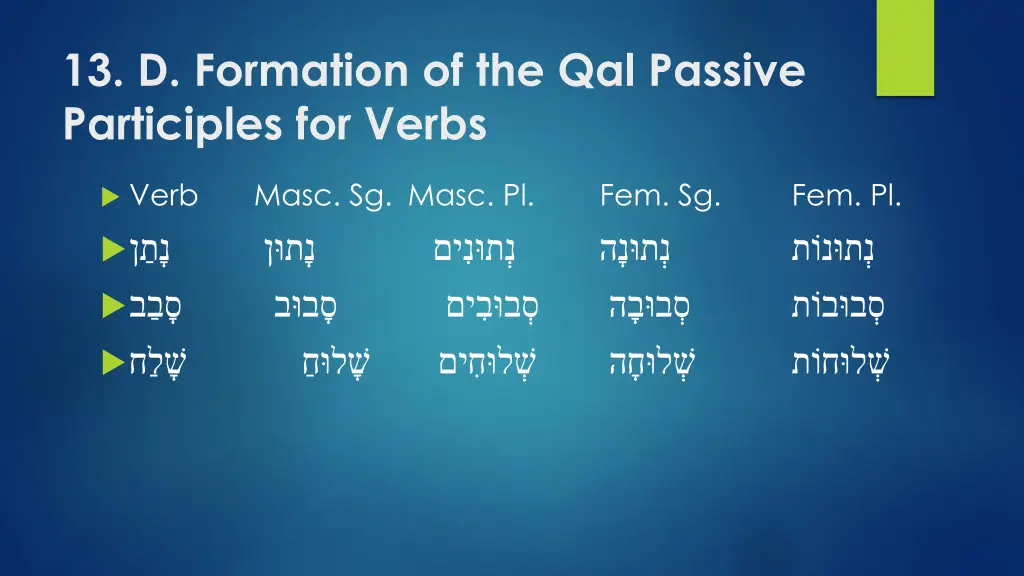 13. D. Formation of the Qal Passive Participles for Verbs

| Verb | Masc. Sg. | Masc. Pl. | Fem. Sg. | Fem. Pl. |
|---|---|---|---|---|
| נָתַן | נָתוּן | נְתוּנִים | נְתוּנָה | נְתוּנוֹת |
| סָבַב | סָבוּב | סְבוּבִים | סְבוּבָה | סְבוּבוֹת |
| שָׁלַח | שָׁלוּחַ | שְׁלוּחִים | שְׁלוּחָה | שְׁלוּחוֹת |